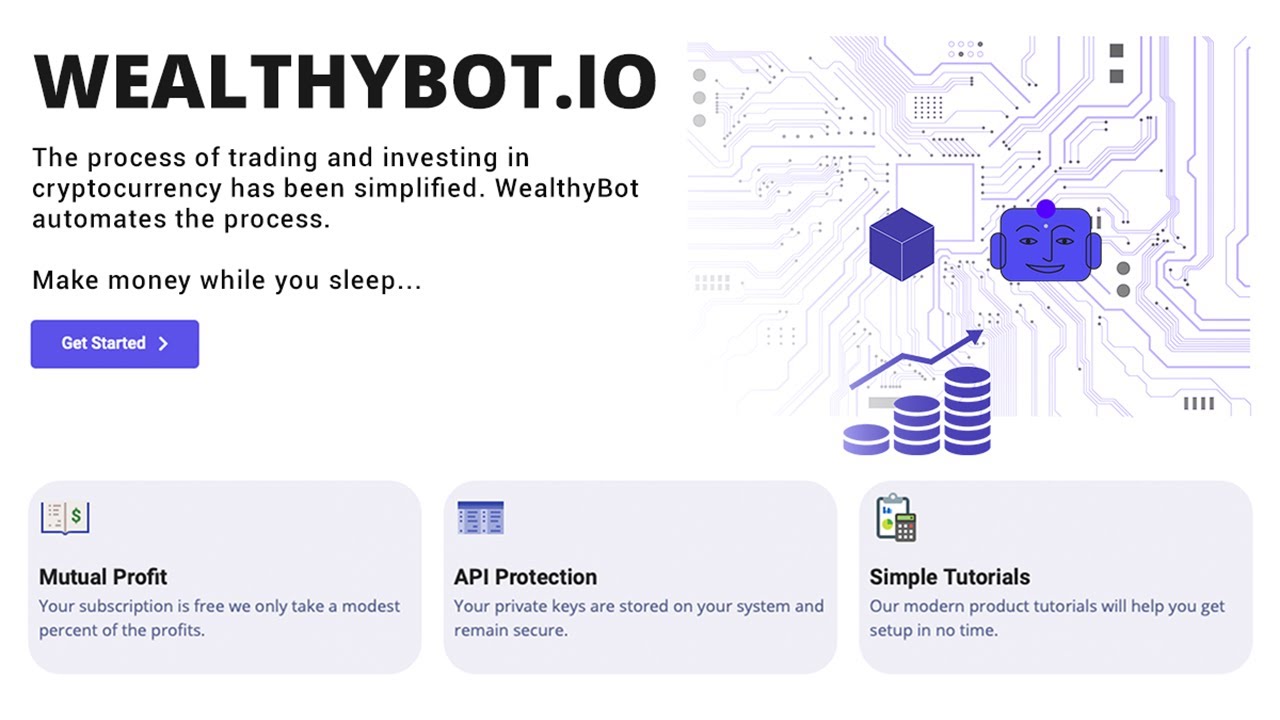 WEALTHYBOT.IO

The process of trading and investing in cryptocurrency has been simplified. WealthyBot automates the process.

Make money while you sleep...

Get Started

Mutual Profit
Your subscription is free we only take a modest percent of the profits.

API Protection
Your private keys are stored on your system and remain secure.

Simple Tutorials
Our modern product tutorials will help you get setup in no time.